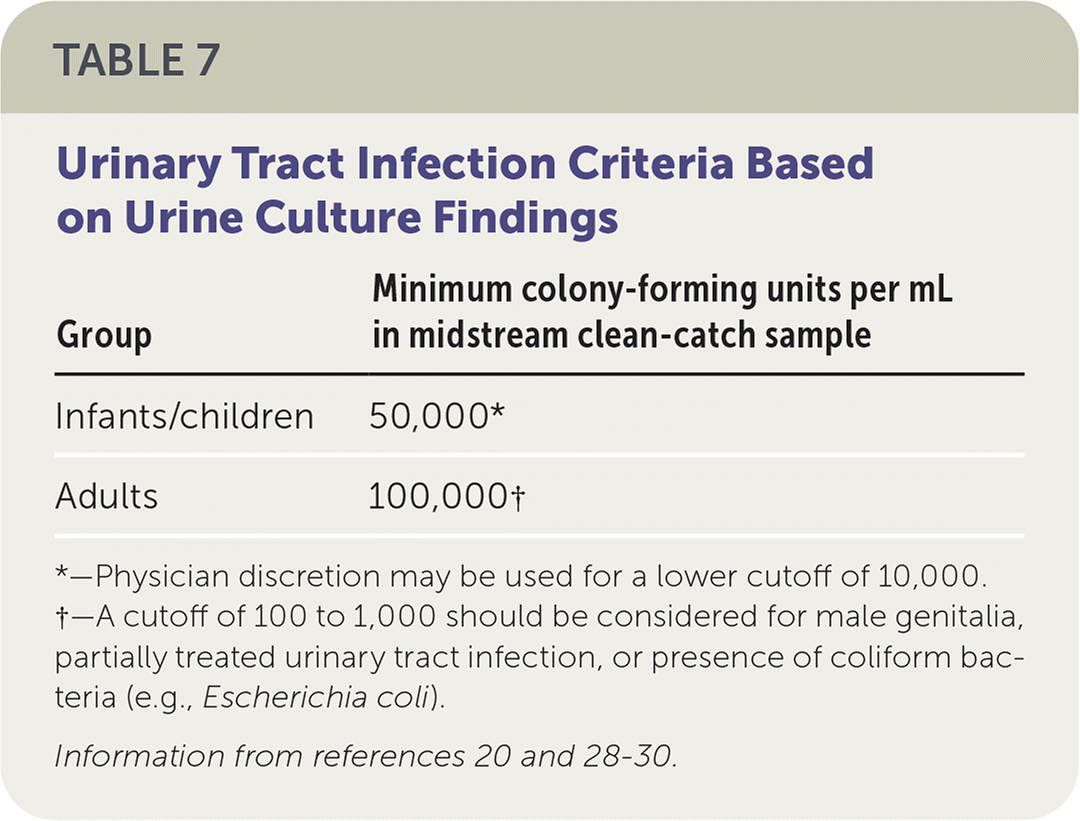 TABLE 7

Urinary Tract Infection Criteria Based on Urine Culture Findings

| Group | Minimum colony-forming units per mL in midstream clean-catch sample |
|---|---|
| Infants/children | 50,000* |
| Adults | 100,000† |

*—Physician discretion may be used for a lower cutoff of 10,000.
†—A cutoff of 100 to 1,000 should be considered for male genitalia, partially treated urinary tract infection, or presence of coliform bacteria (e.g., Escherichia coli).

Information from references 20 and 28-30.